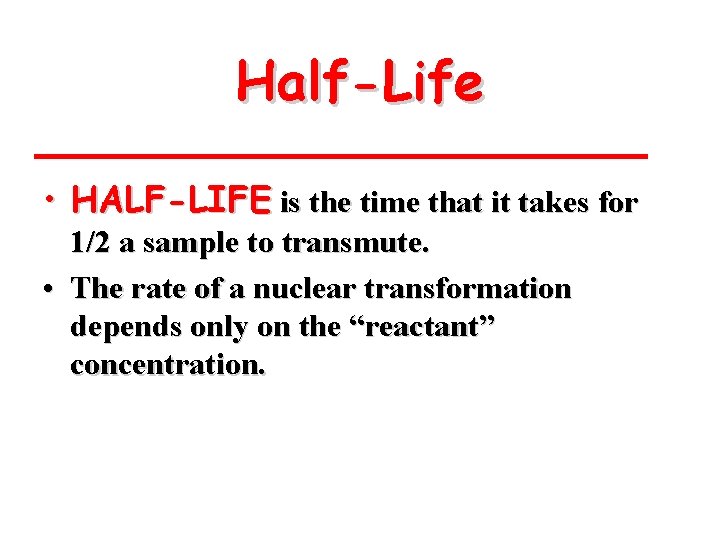 Half-Life

• HALF-LIFE is the time that it takes for 1/2 a sample to transmute.
• The rate of a nuclear transformation depends only on the “reactant” concentration.